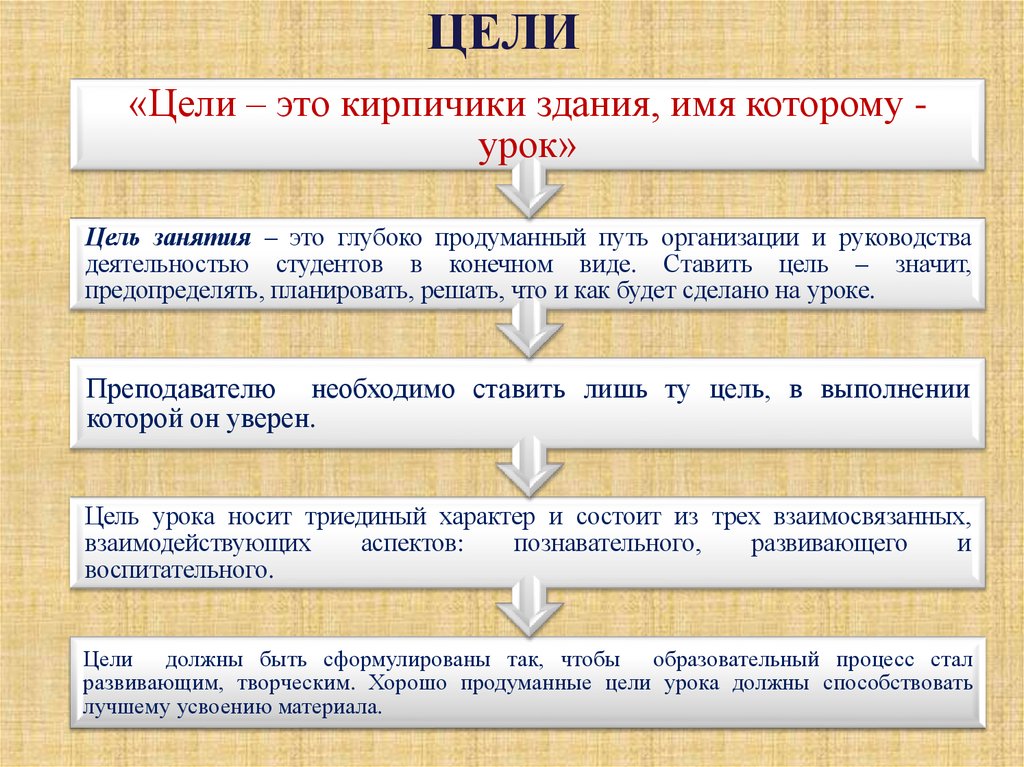 ЦЕЛИ

«Цели – это кирпичики здания, имя которому - урок»

Цель занятия – это глубоко продуманный путь организации и руководства деятельностью студентов в конечном виде. Ставить цель – значит, предопределять, планировать, решать, что и как будет сделано на уроке.

Преподавателю необходимо ставить лишь ту цель, в выполнении которой он уверен.

Цель урока носит триединый характер и состоит из трех взаимосвязанных, взаимодействующих аспектов: познавательного, развивающего и воспитательного.

Цели должны быть сформулированы так, чтобы образовательный процесс стал развивающим, творческим. Хорошо продуманные цели урока должны способствовать лучшему усвоению материала.